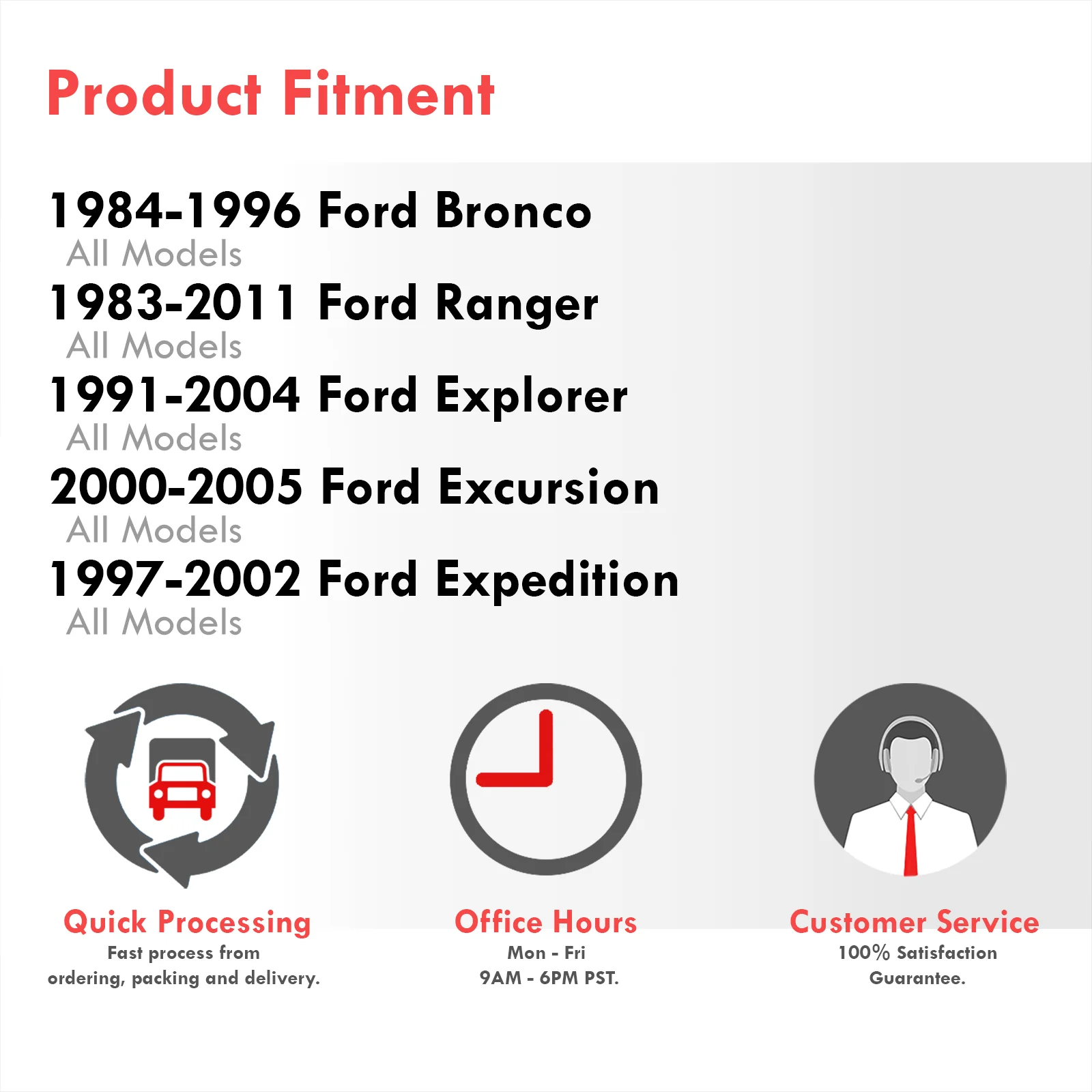 Product Fitment

1984-1996 Ford Bronco
All Models
1983-2011 Ford Ranger
All Models
1991-2004 Ford Explorer
All Models
2000-2005 Ford Excursion
All Models
1997-2002 Ford Expedition
All Models

Quick Processing
Fast process from ordering, packing and delivery.

Office Hours
Mon - Fri
9AM - 6PM PST.

Customer Service
100% Satisfaction Guarantee.